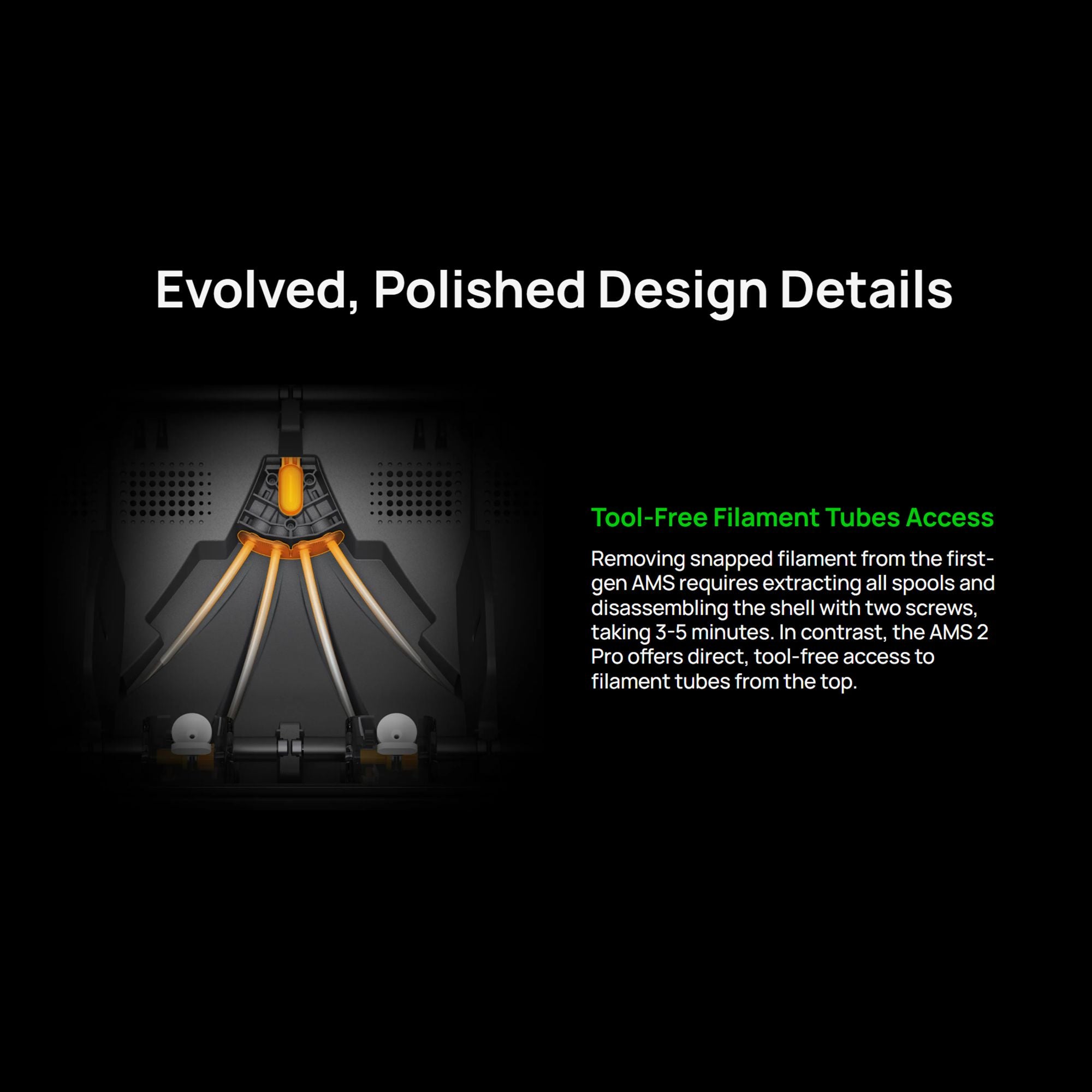 Evolved, Polished Design Details

Tool-Free Filament Tubes Access

Removing snapped filament from the first-gen AMS requires extracting all spools and disassembling the shell with two screws, taking 3-5 minutes. In contrast, the AMS 2 Pro offers direct, tool-free access to filament tubes from the top.